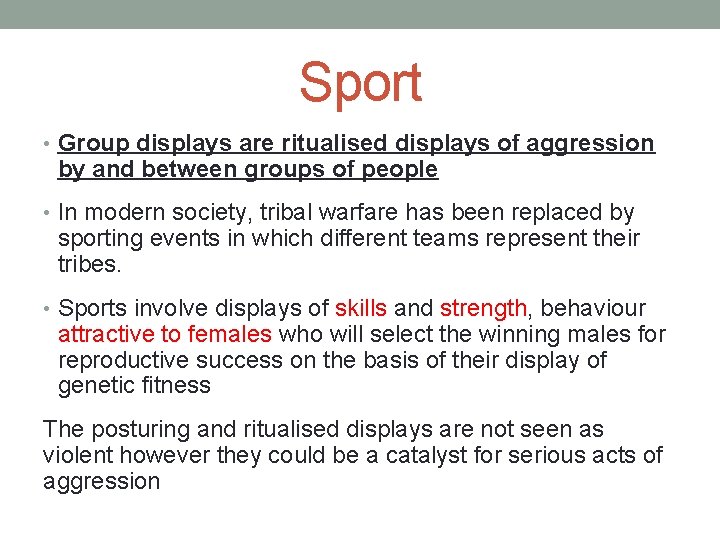 Sport

• Group displays are ritualised displays of aggression by and between groups of people

• In modern society, tribal warfare has been replaced by sporting events in which different teams represent their tribes.

• Sports involve displays of skills and strength, behaviour attractive to females who will select the winning males for reproductive success on the basis of their display of genetic fitness

The posturing and ritualised displays are not seen as violent however they could be a catalyst for serious acts of aggression